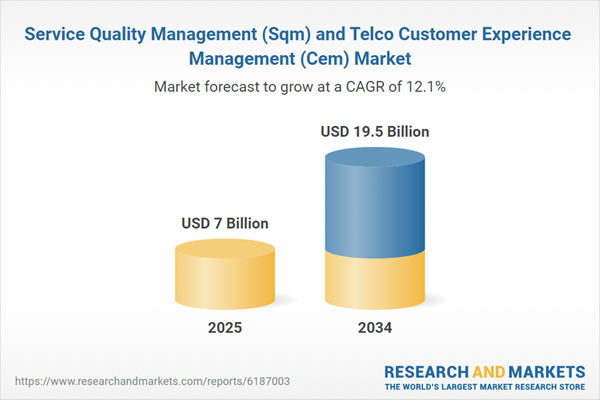 Service Quality Management (Sqm) and Telco Customer Experience Management (Cem) Market

Market forecast to grow at a CAGR of 12.1%

USD 7 Billion

USD 19.5 Billion

2025

2034

https://www.researchandmarkets.com/reports/6187003

RESEARCH AND MARKETS
THE WORLD'S LARGEST MARKET RESEARCH STORE